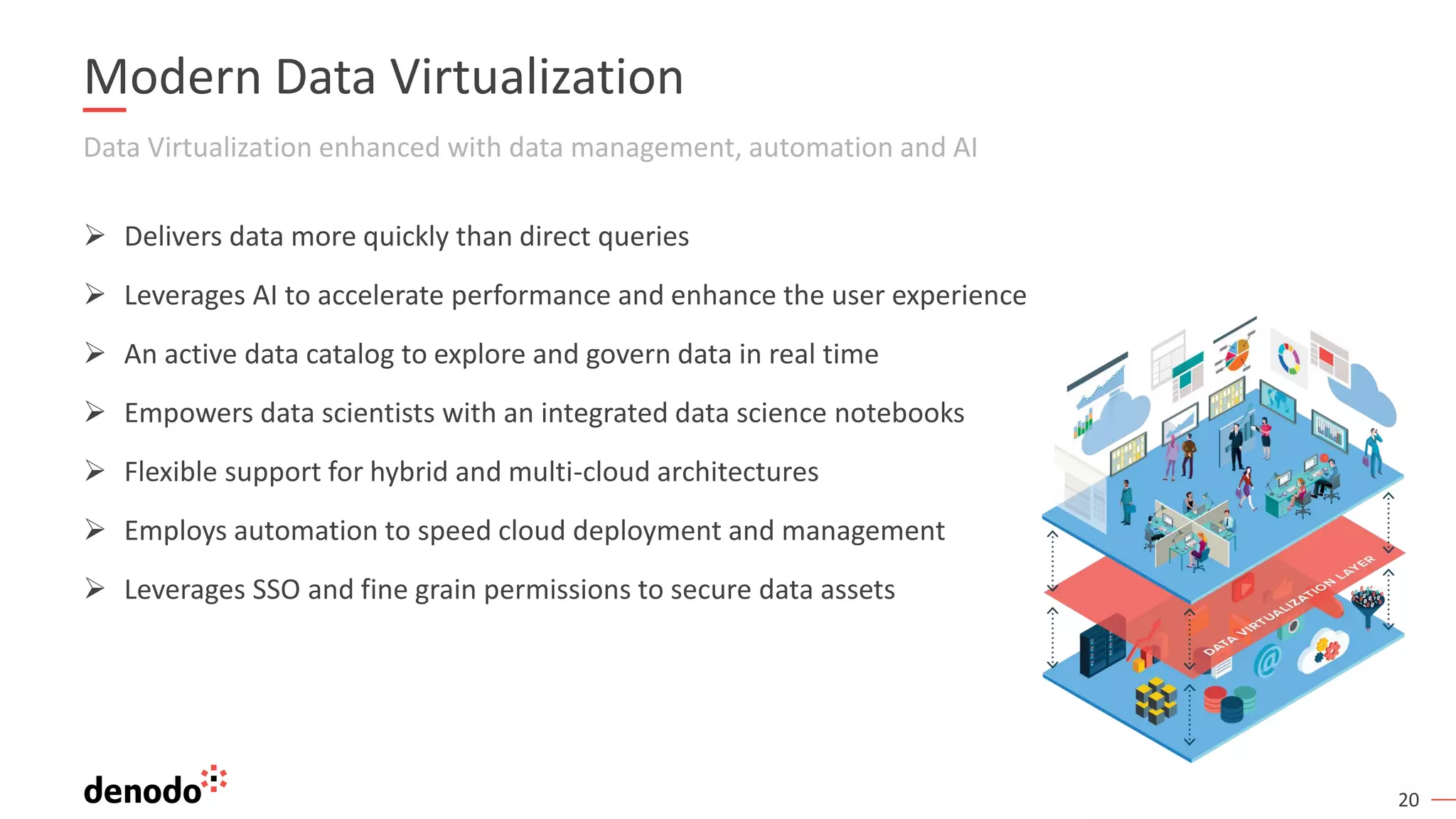 Modern Data Virtualization

Data Virtualization enhanced with data management, automation and AI

➢ Delivers data more quickly than direct queries

➢ Leverages AI to accelerate performance and enhance the user experience

➢ An active data catalog to explore and govern data in real time

➢ Empowers data scientists with an integrated data science notebooks

➢ Flexible support for hybrid and multi-cloud architectures

➢ Employs automation to speed cloud deployment and management

➢ Leverages SSO and fine grain permissions to secure data assets

DATA VIRTUALIZATION LAYER

denodo

20